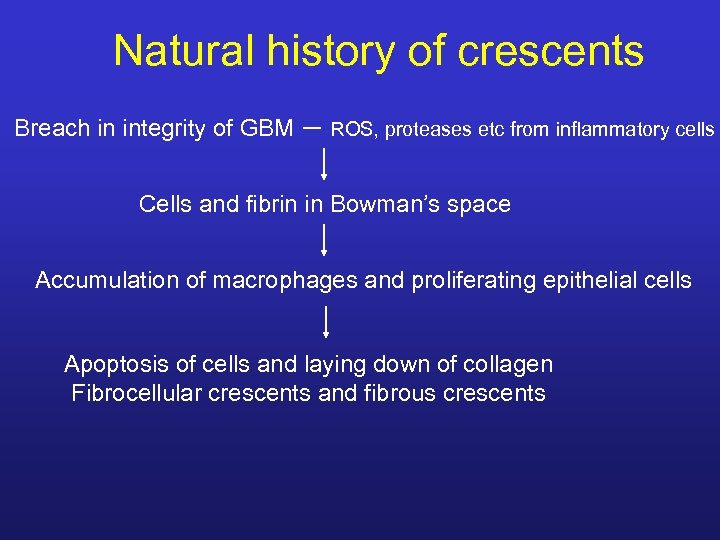 Natural history of crescents

Breach in integrity of GBM – ROS, proteases etc from inflammatory cells

Cells and fibrin in Bowman's space

Accumulation of macrophages and proliferating epithelial cells

Apoptosis of cells and laying down of collagen
Fibrocellular crescents and fibrous crescents